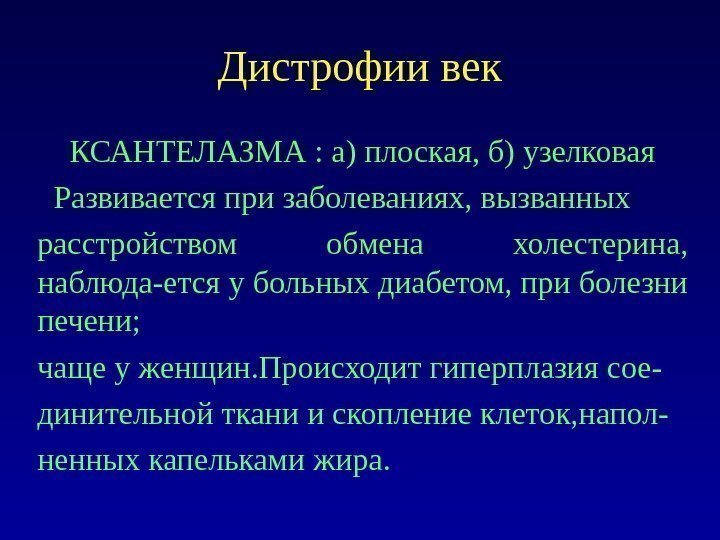 Дистрофии век

КСАНТЕЛАЗМА : а) плоская, б) узелковая

Развивается при заболеваниях, вызванных расстройством обмена холестерина, наблюда-ется у больных диабетом, при болезни печени;

чаще у женщин.Происходит гиперплазия соединительной ткани и скопление клеток,наполненных капельками жира.